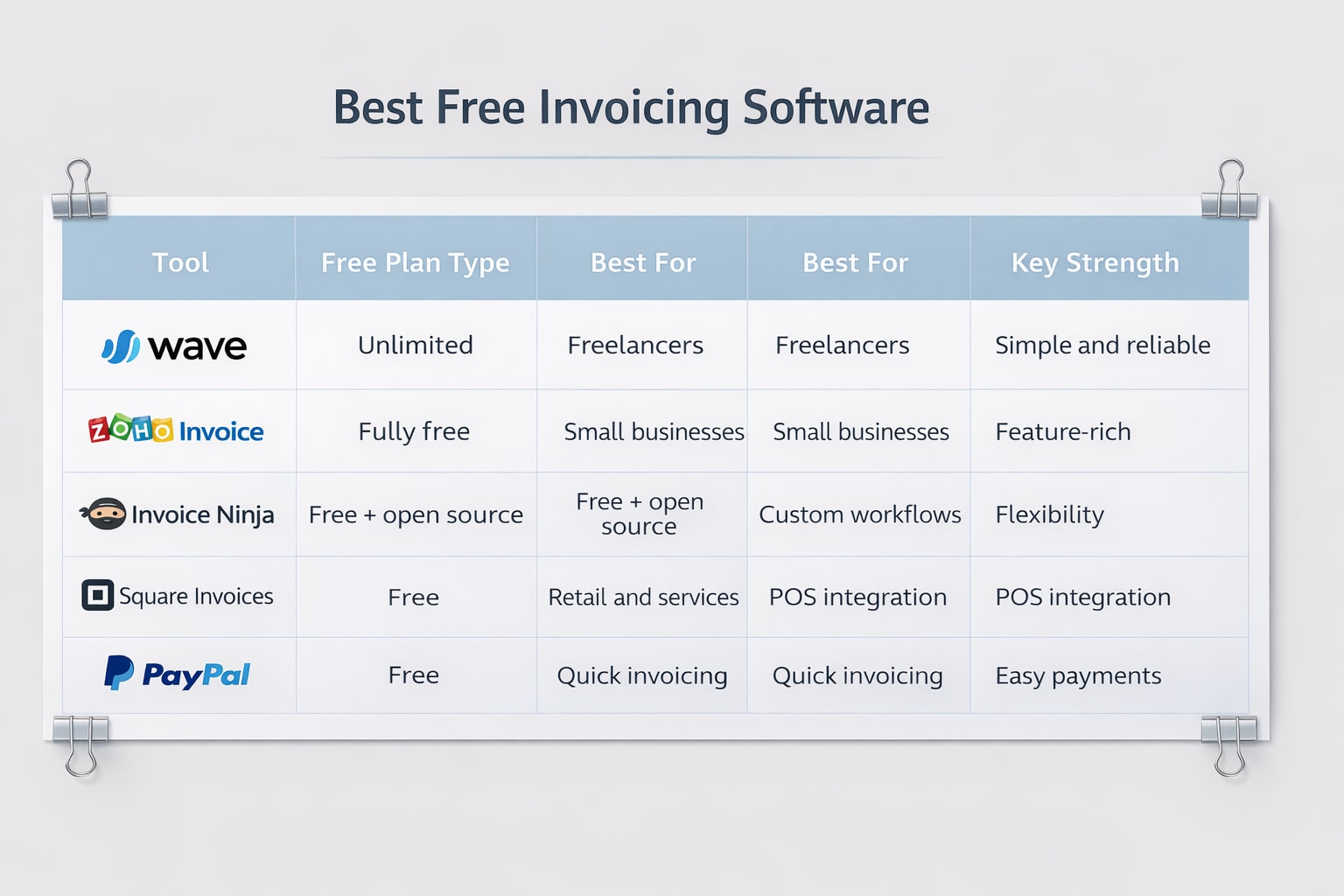 Best Free Invoicing Software

| Tool | Free Plan Type | Best For | Best For | Key Strength |
|---|---|---|---|---|
| wave | Unlimited | Freelancers | Freelancers | Simple and reliable |
| ZOHO Invoice | Fully free | Small businesses | Small businesses | Feature-rich |
| Invoice Ninja | Free + open source | Free + open source | Custom workflows | Flexibility |
| Square Invoices | Free | Retail and services | POS integration | POS integration |
| PayPal | Free | Quick invoicing | Quick invoicing | Easy payments |